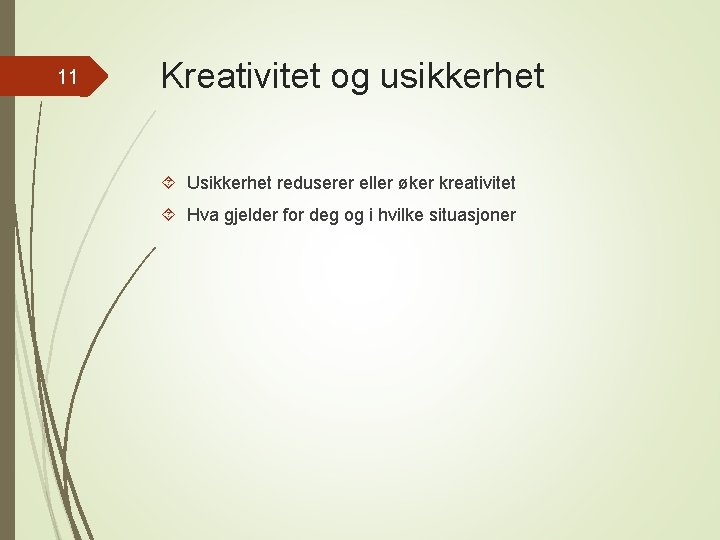 11

Kreativitet og usikkerhet

Usikkerhet reduserer eller øker kreativitet

Hva gjelder for deg og i hvilke situasjoner